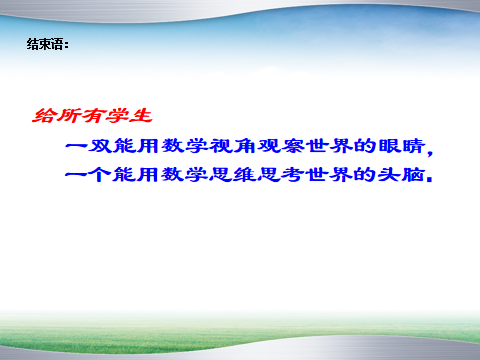 结束语:

给所有学生

一双能用数学视角观察世界的眼睛,

一个能用数学思维思考世界的头脑.